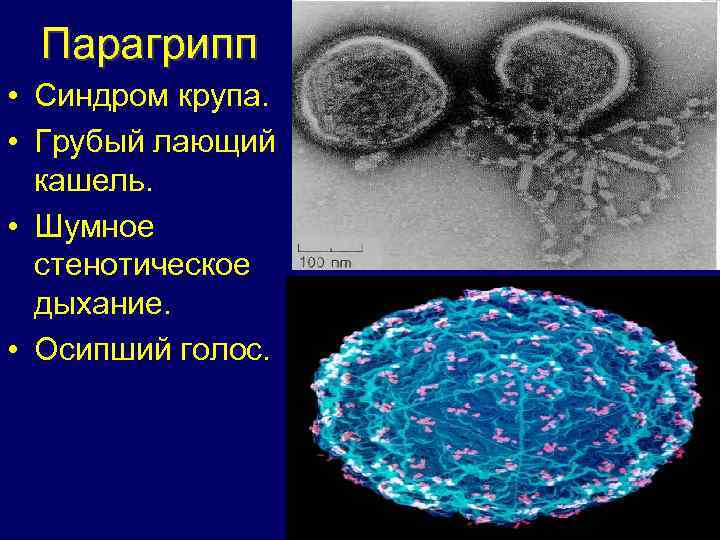 Парагрипп

• Синдром крупа.
• Грубый лающий кашель.
• Шумное стенотическое дыхание.
• Осипший голос.

100 nm